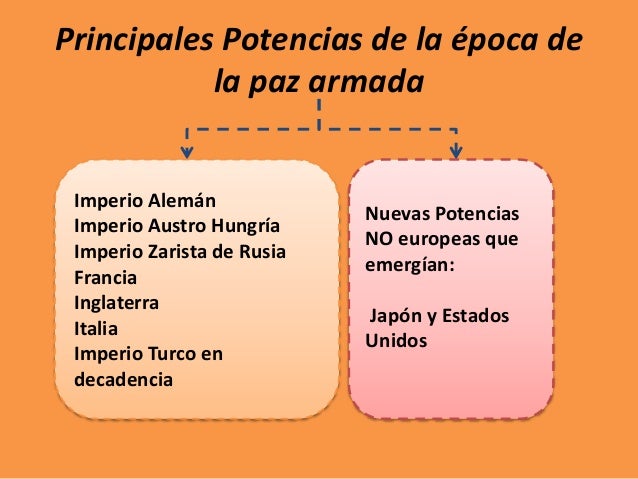 Principales Potencias de la época de la paz armada

Imperio Alemán
Imperio Austro Hungría
Imperio Zarista de Rusia
Francia
Inglaterra
Italia
Imperio Turco en decadencia

Nuevas Potencias NO europeas que emergían:

Japón y Estados Unidos